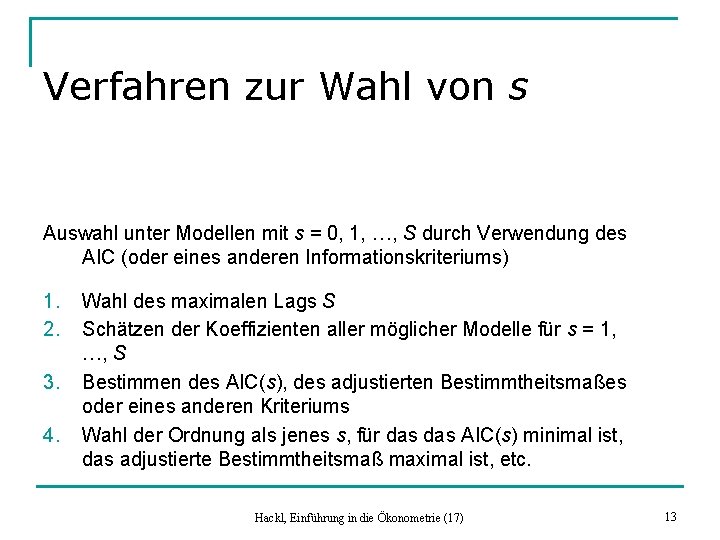 Verfahren zur Wahl von $s$

Auswahl unter Modellen mit $s$ = 0, 1, …, $S$ durch Verwendung des AIC (oder eines anderen Informationskriteriums)

1. Wahl des maximalen Lags $S$
2. Schätzen der Koeffizienten aller möglicher Modelle für $s$ = 1, …, $S$
3. Bestimmen des AIC($s$), des adjustierten Bestimmtheitsmaßes oder eines anderen Kriteriums
4. Wahl der Ordnung als jenes $s$, für das das AIC($s$) minimal ist, das adjustierte Bestimmtheitsmaß maximal ist, etc.

Hackl, Einführung in die Ökonometrie (17)

13